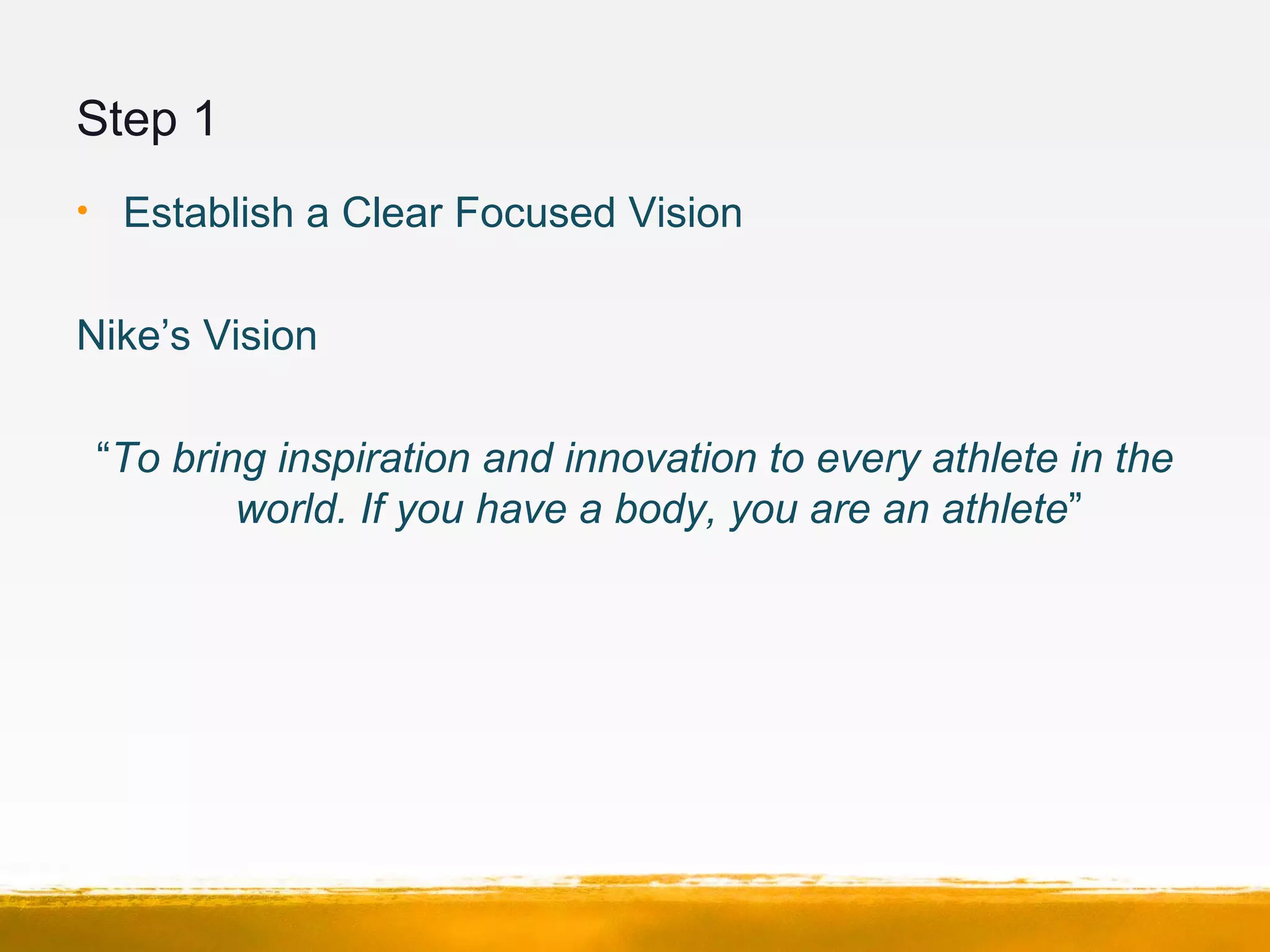 Step 1

• Establish a Clear Focused Vision

Nike’s Vision

“To bring inspiration and innovation to every athlete in the world. If you have a body, you are an athlete”